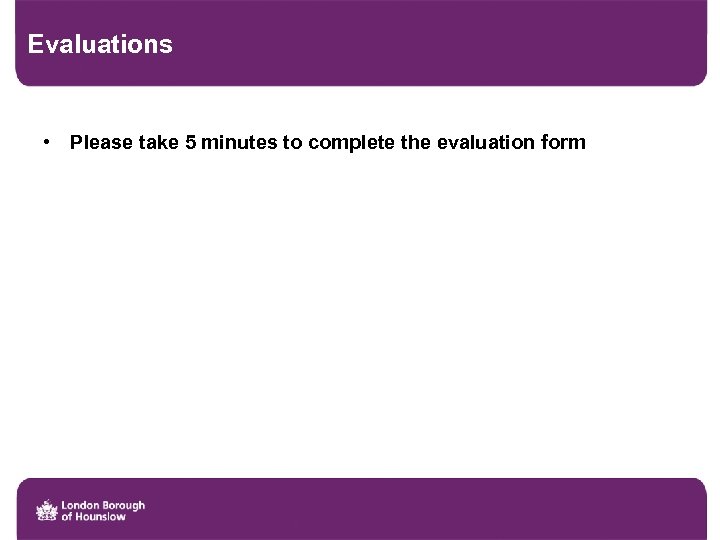 Evaluations

• Please take 5 minutes to complete the evaluation form

London Borough of Hounslow